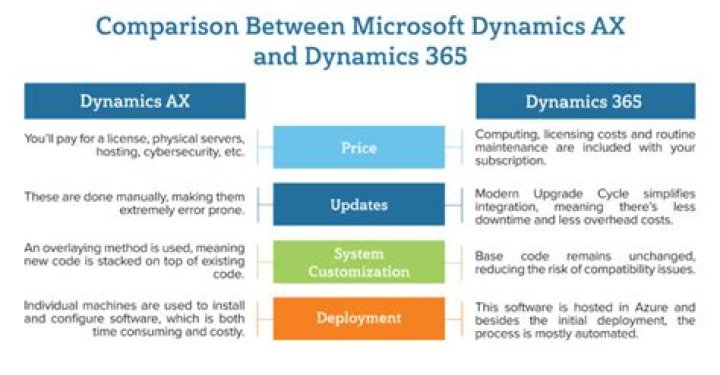 Comparison Between Microsoft Dynamics AX and Dynamics 365

| Dynamics AX | | Dynamics 365 |
|---|---|---|
| You'll pay for a license, physical servers, hosting, cybersecurity, etc. | Price | Computing, licensing costs and routine maintenance are included with your subscription. |
| These are done manually, making them extremely error prone. | Updates | Modern Upgrade Cycle simplifies integration, meaning there's less downtime and less overhead costs. |
| An overlaying method is used, meaning new code is stacked on top of existing code. | System Customization | Base code remains unchanged, reducing the risk of compatibility issues. |
| Individual machines are used to install and configure software, which is both time consuming and costly. | Deployment | This software is hosted in Azure and besides the initial deployment, the process is mostly automated. |